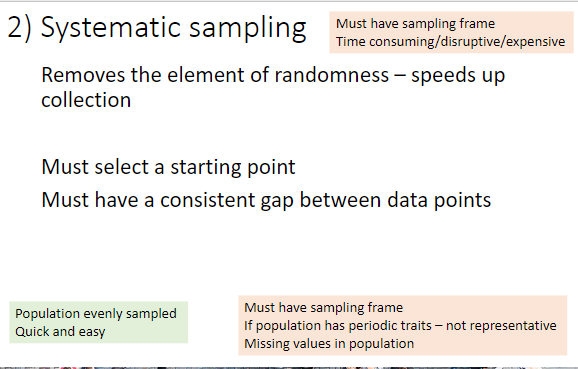 2) Systematic sampling

Must have sampling frame
Time consuming/disruptive/expensive

Removes the element of randomness – speeds up collection

Must select a starting point

Must have a consistent gap between data points

Population evenly sampled
Quick and easy

Must have sampling frame
If population has periodic traits – not representative
Missing values in population